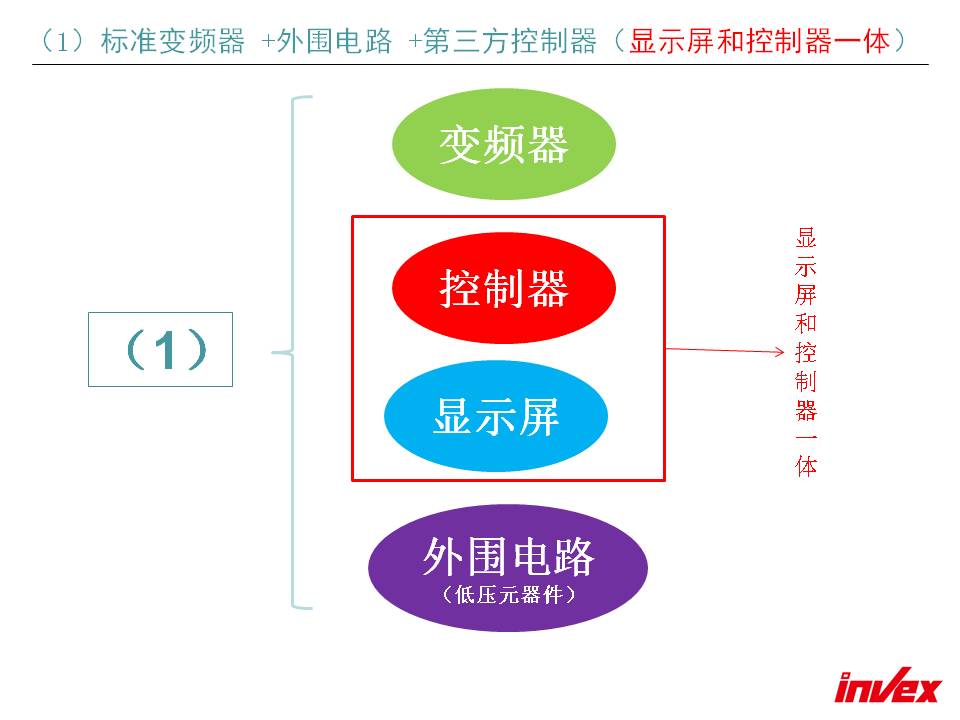 （1）标准变频器 +外围电路 +第三方控制器（显示屏和控制器一体）

（1）

变频器

控制器

显示屏

外围电路
（低压元器件）

显示屏和控制器一体

invex